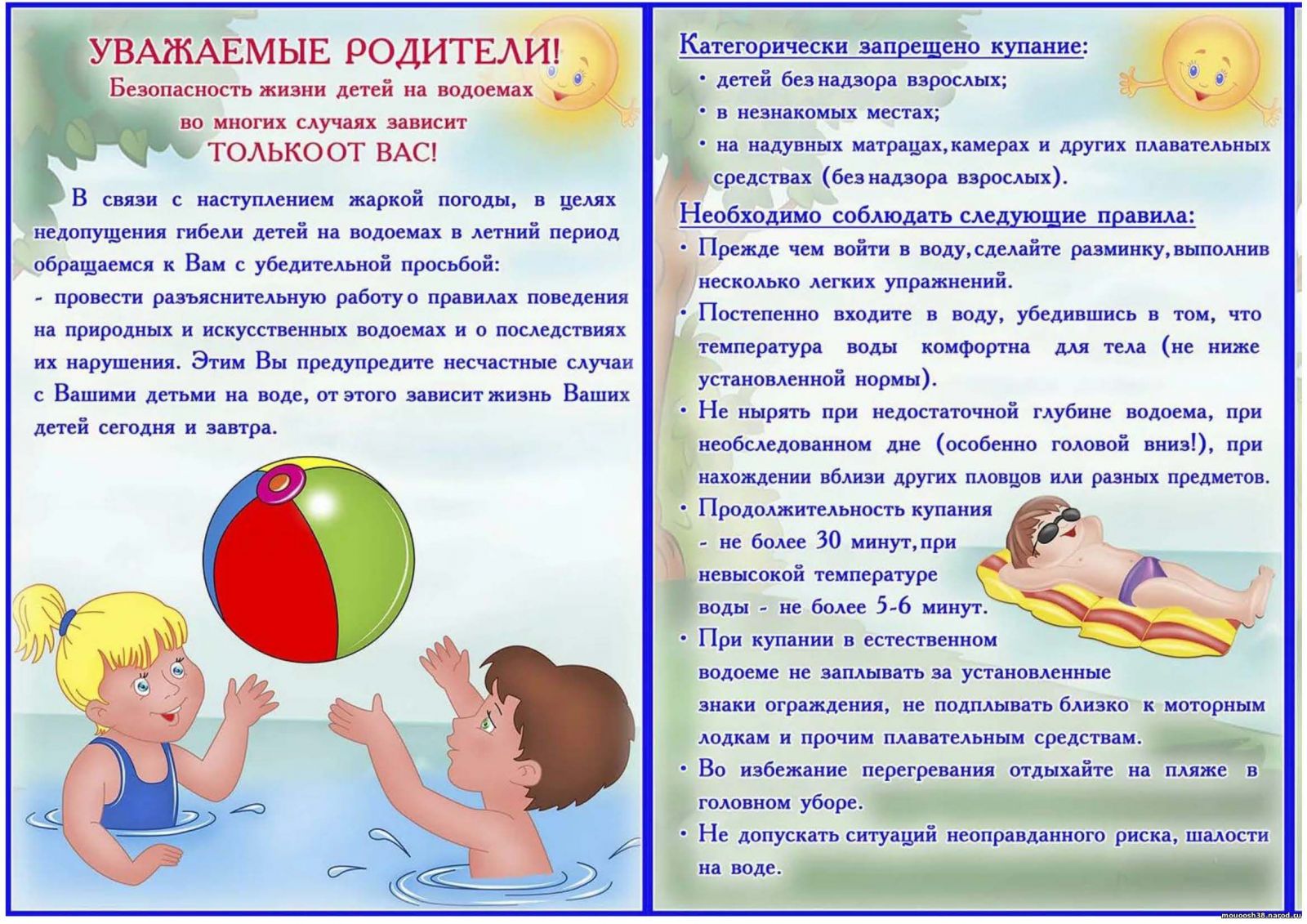 УВАЖАЕМЫЕ РОДИТЕЛИ!
Безопасность жизни детей на водоемах во многих случаях зависит
ТОЛЬКООТ ВАС!

В связи с наступлением жаркой погоды, в целях недопущения гибели детей на водоемах в летний период обращаемся к Вам с убедительной просьбой:
- провести разъяснительную работу о правилах поведения на природных и искусственных водоемах и о последствиях их нарушения. Этим Вы предупредите несчастные случаи с Вашими детьми на воде, от этого зависит жизнь Ваших детей сегодня и завтра.

Категорически запрещено купание:
• детей без надзора взрослых;
• в незнакомых местах;
• на надувных матрацах, камерах и других плавательных средствах (без надзора взрослых).

Необходимо соблюдать следующие правила:
• Прежде чем войти в воду, сделайте разминку, выполнив несколько легких упражнений.
• Постепенно входите в воду, убедившись в том, что температура воды комфортна для тела (не ниже установленной нормы).
• Не нырять при недостаточной глубине водоема, при необследованном дне (особенно головой вниз!), при нахождении вблизи других пловцов или разных предметов.
• Продолжительность купания - не более 30 минут, при невысокой температуре воды - не более 5-6 минут.
• При купании в естественном водоеме не заплывать за установленные знаки ограждения, не подплывать близко к моторным лодкам и прочим плавательным средствам.
• Во избежание перегревания отдыхайте на пляже в головном уборе.
• Не допускать ситуаций неоправданного риска, шалости на воде.

mouoosh38.narod.ru